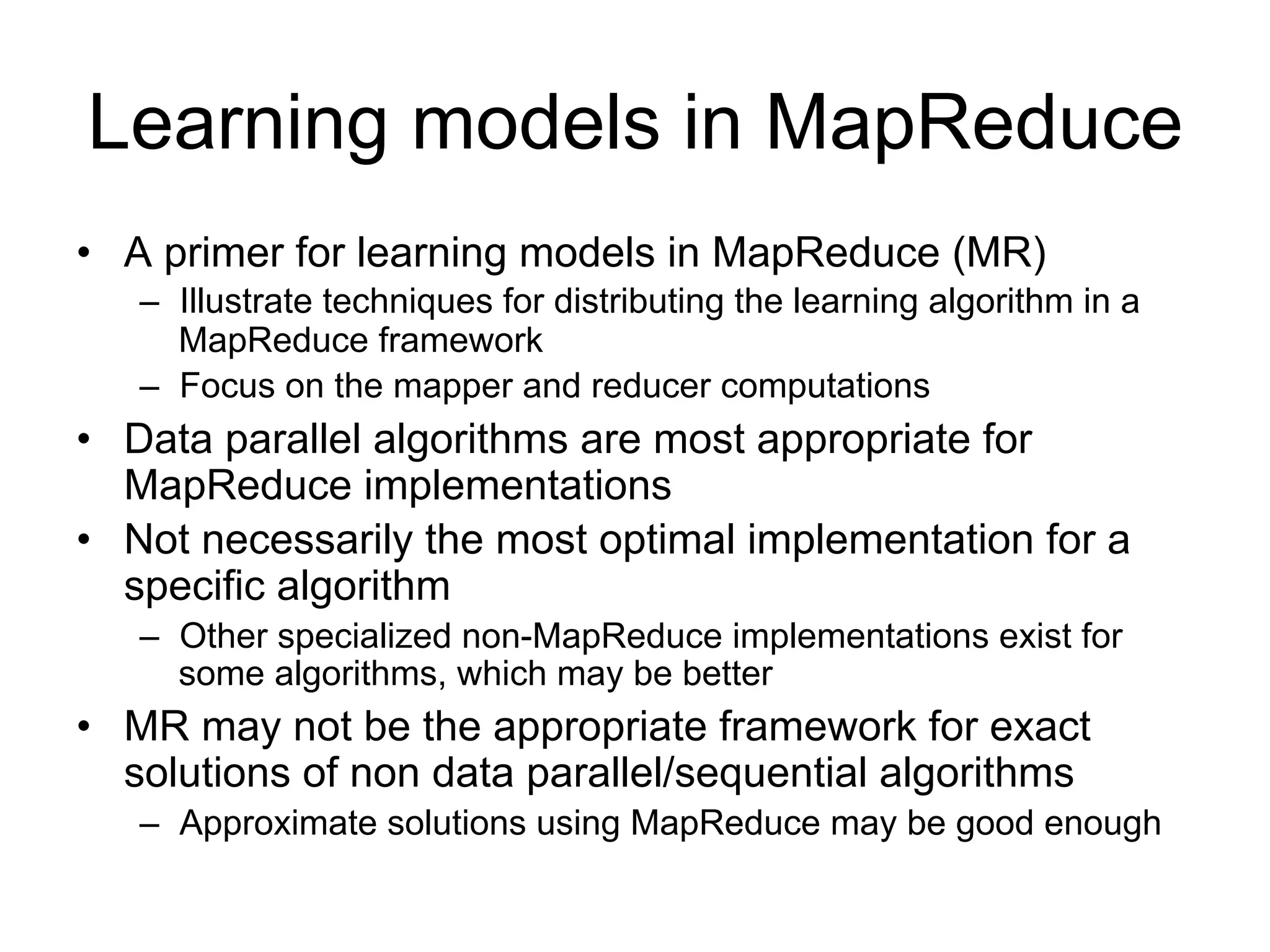 Learning models in MapReduce

• A primer for learning models in MapReduce (MR)
  – Illustrate techniques for distributing the learning algorithm in a MapReduce framework
  – Focus on the mapper and reducer computations
• Data parallel algorithms are most appropriate for MapReduce implementations
• Not necessarily the most optimal implementation for a specific algorithm
  – Other specialized non-MapReduce implementations exist for some algorithms, which may be better
• MR may not be the appropriate framework for exact solutions of non data parallel/sequential algorithms
  – Approximate solutions using MapReduce may be good enough